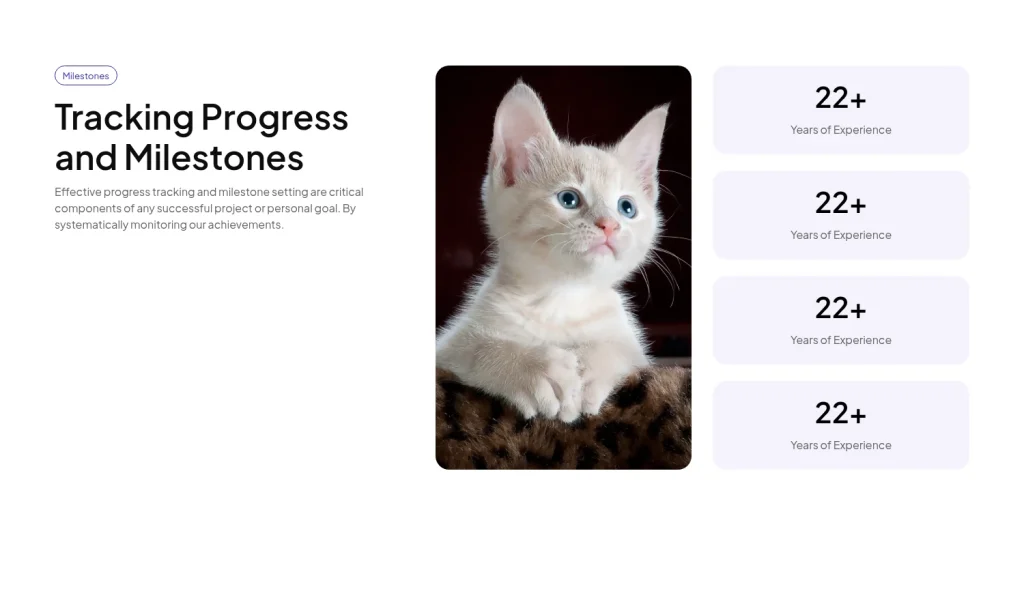 Milestones

Tracking Progress and Milestones

Effective progress tracking and milestone setting are critical components of any successful project or personal goal. By systematically monitoring our achievements.

22+
Years of Experience

22+
Years of Experience

22+
Years of Experience

22+
Years of Experience